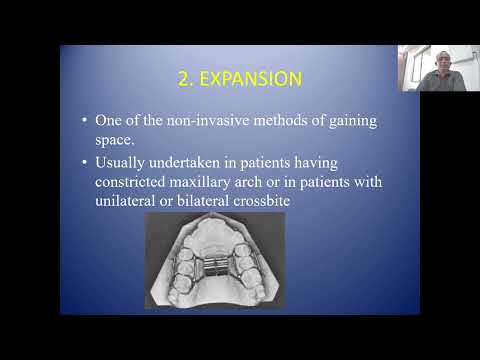 2. EXPANSION

• One of the non-invasive methods of gaining space.

• Usually undertaken in patients having constricted maxillary arch or in patients with unilateral or bilateral crossbite